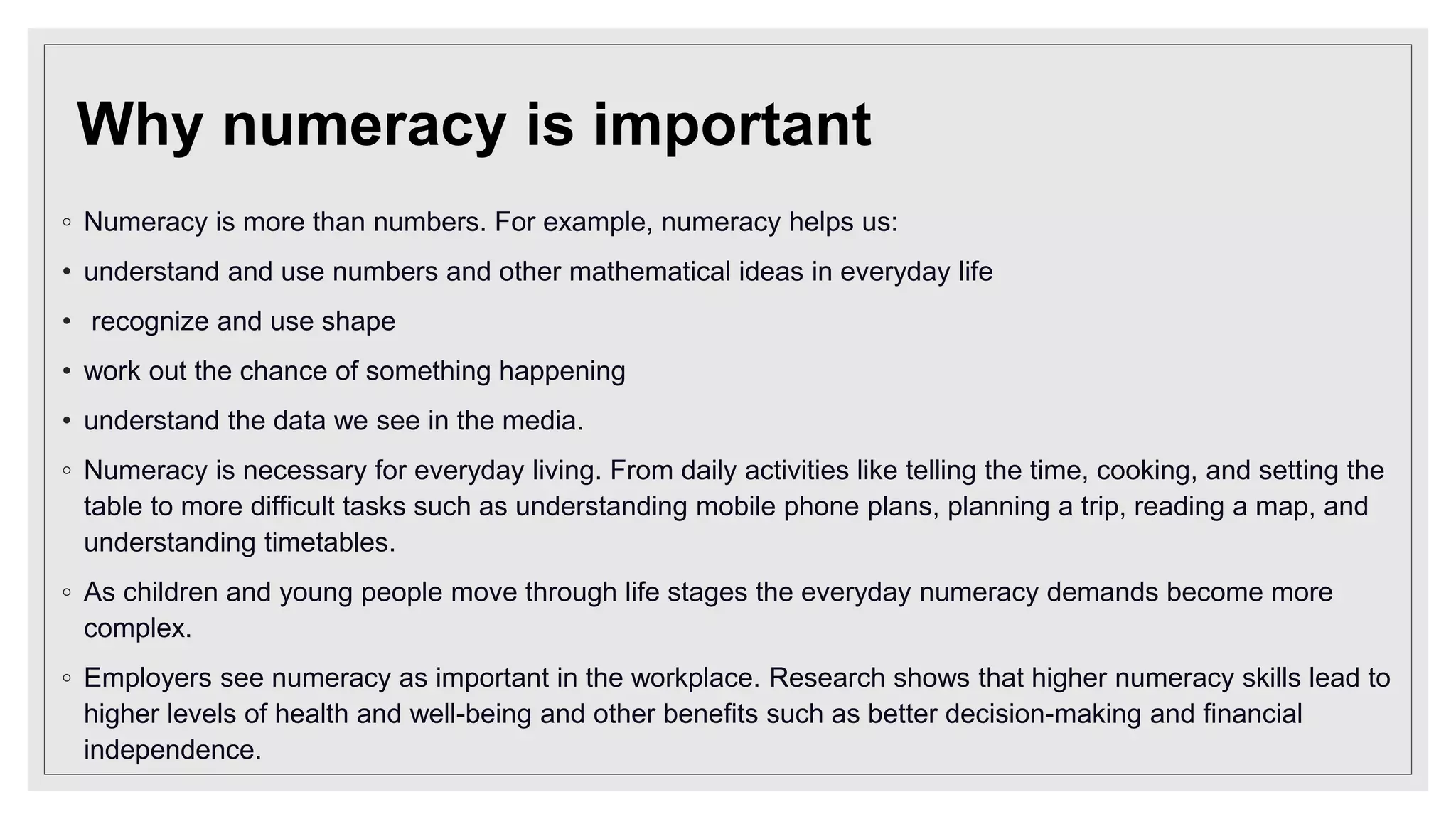 Why numeracy is important

◦ Numeracy is more than numbers. For example, numeracy helps us:

• understand and use numbers and other mathematical ideas in everyday life

• recognize and use shape

• work out the chance of something happening

• understand the data we see in the media.

◦ Numeracy is necessary for everyday living. From daily activities like telling the time, cooking, and setting the table to more difficult tasks such as understanding mobile phone plans, planning a trip, reading a map, and understanding timetables.

◦ As children and young people move through life stages the everyday numeracy demands become more complex.

◦ Employers see numeracy as important in the workplace. Research shows that higher numeracy skills lead to higher levels of health and well-being and other benefits such as better decision-making and financial independence.